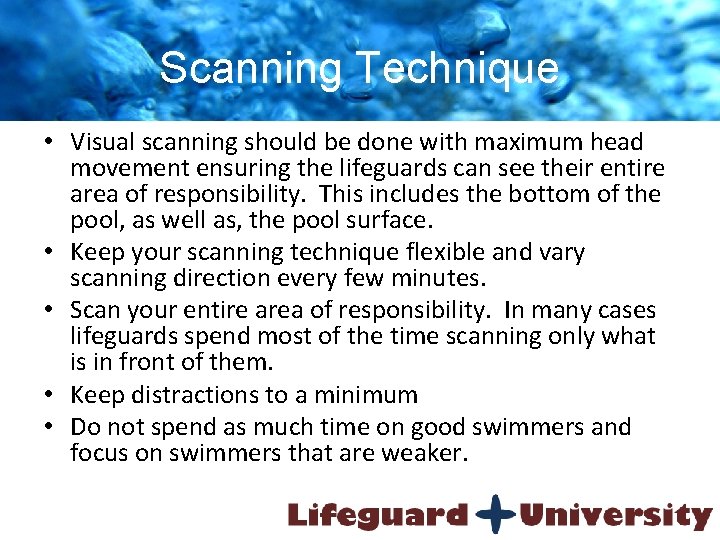 Scanning Technique

• Visual scanning should be done with maximum head movement ensuring the lifeguards can see their entire area of responsibility. This includes the bottom of the pool, as well as, the pool surface.
• Keep your scanning technique flexible and vary scanning direction every few minutes.
• Scan your entire area of responsibility. In many cases lifeguards spend most of the time scanning only what is in front of them.
• Keep distractions to a minimum
• Do not spend as much time on good swimmers and focus on swimmers that are weaker.

Lifeguard University